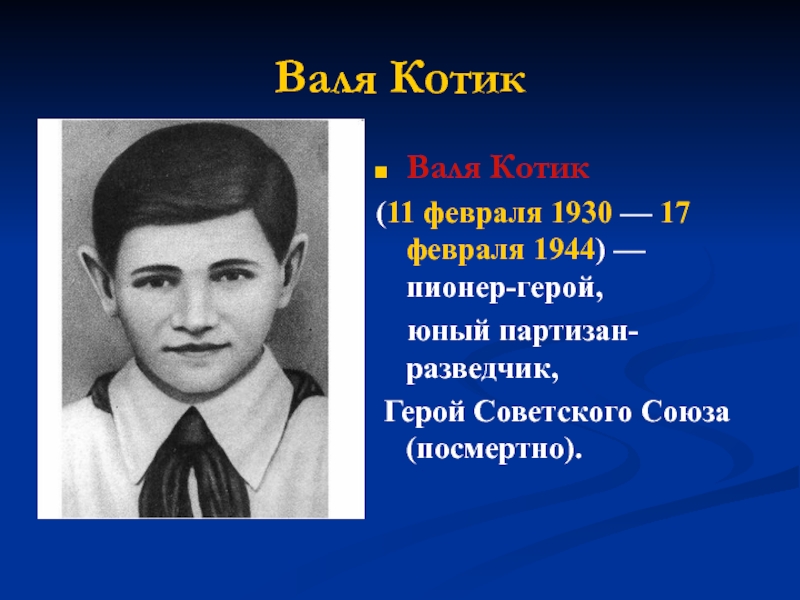 Валя Котик

Валя Котик

(11 февраля 1930 — 17 февраля 1944) — пионер-герой,

юный партизан-разведчик,

Герой Советского Союза (посмертно).